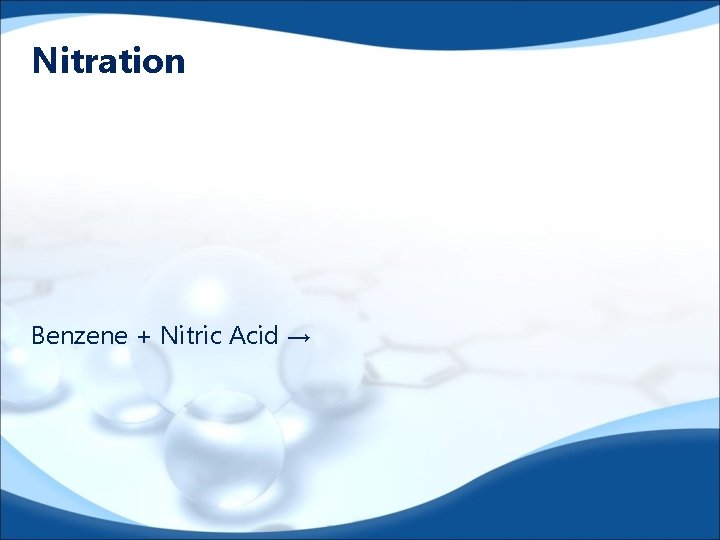 Nitration

Benzene + Nitric Acid →